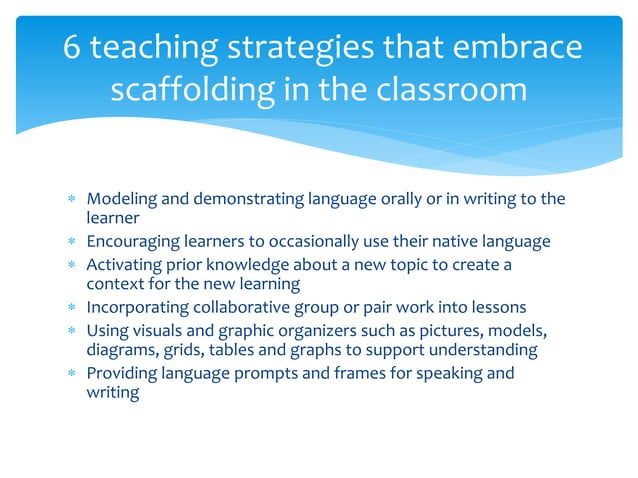 6 teaching strategies that embrace scaffolding in the classroom

* Modeling and demonstrating language orally or in writing to the learner
* Encouraging learners to occasionally use their native language
* Activating prior knowledge about a new topic to create a context for the new learning
* Incorporating collaborative group or pair work into lessons
* Using visuals and graphic organizers such as pictures, models, diagrams, grids, tables and graphs to support understanding
* Providing language prompts and frames for speaking and writing